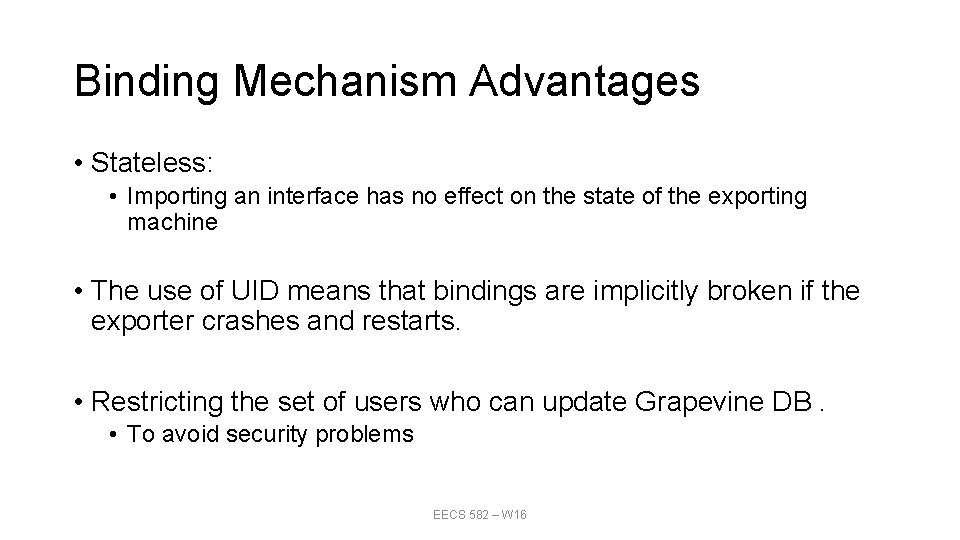 Binding Mechanism Advantages

• Stateless:
  • Importing an interface has no effect on the state of the exporting machine

• The use of UID means that bindings are implicitly broken if the exporter crashes and restarts.

• Restricting the set of users who can update Grapevine DB .
  • To avoid security problems

EECS 582 – W16